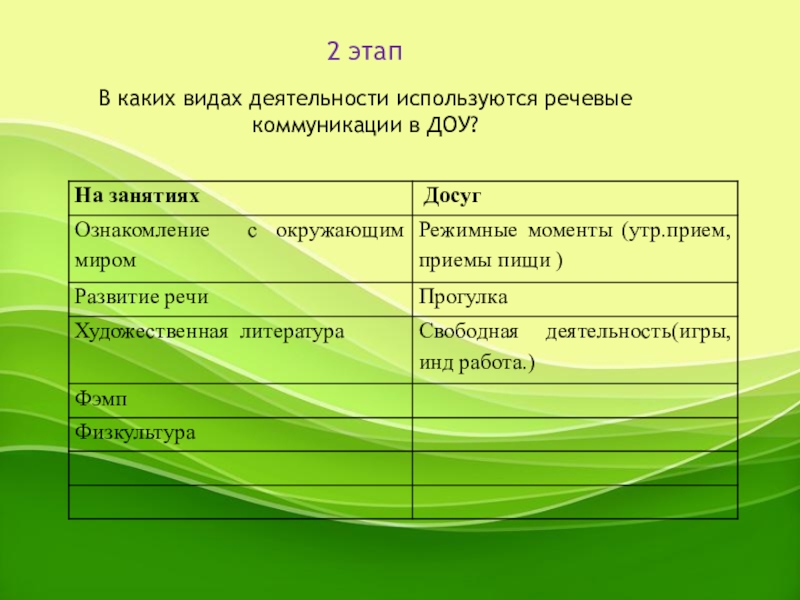 2 этап

В каких видах деятельности используются речевые коммуникации в ДОУ?

| На занятиях | Досуг |
|---|---|
| Ознакомление с окружающим миром | Режимные моменты (утр.прием, приемы пищи ) |
| Развитие речи | Прогулка |
| Художественная литература | Свободная деятельность(игры, инд работа.) |
| Фэмп | |
| Физкультура | |
| | |
| | |